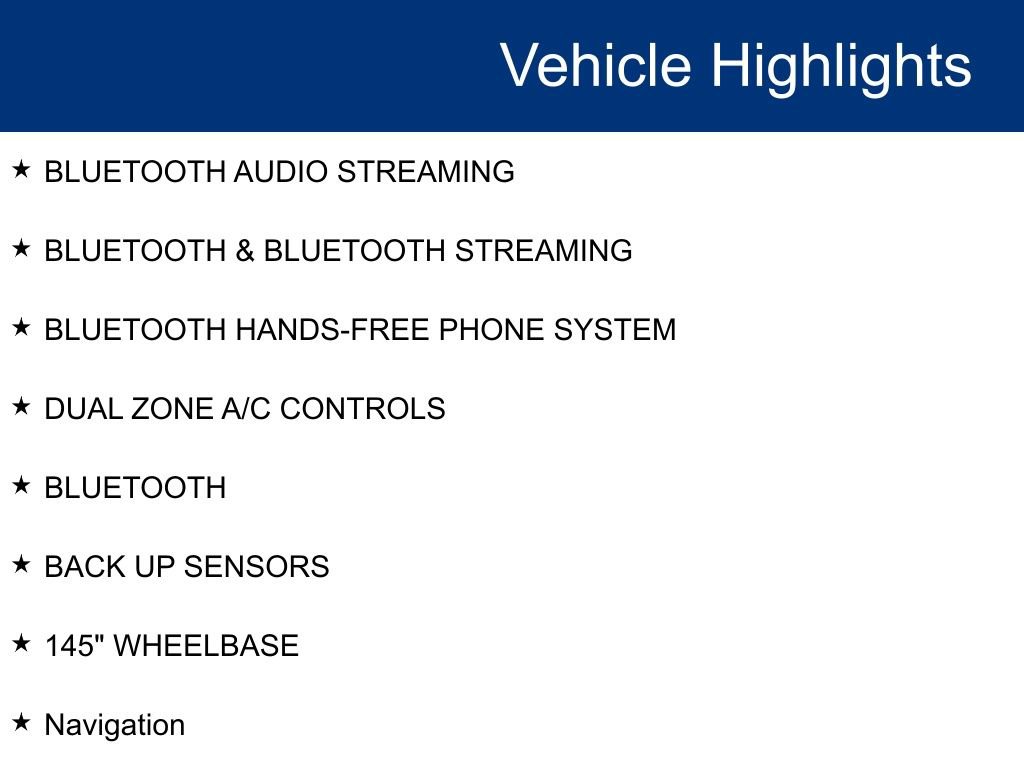 Vehicle Highlights

★ BLUETOOTH AUDIO STREAMING

★ BLUETOOTH & BLUETOOTH STREAMING

★ BLUETOOTH HANDS-FREE PHONE SYSTEM

★ DUAL ZONE A/C CONTROLS

★ BLUETOOTH

★ BACK UP SENSORS

★ 145" WHEELBASE

★ Navigation